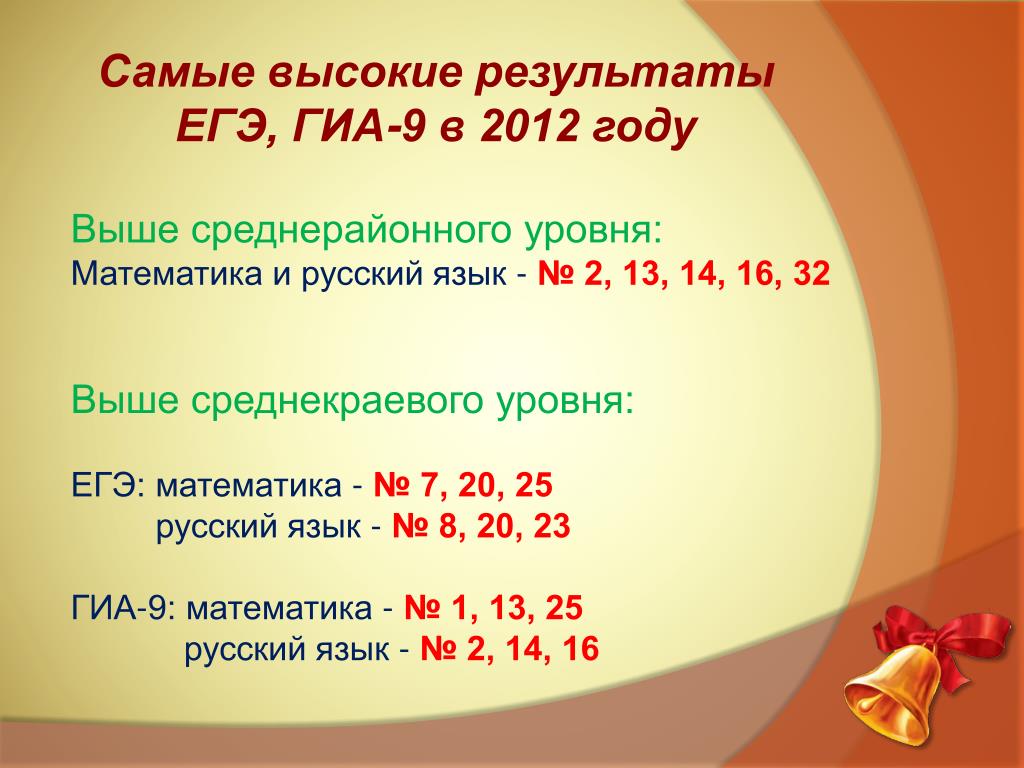 Самые высокие результаты ЕГЭ, ГИА-9 в 2012 году

Выше среднерайонного уровня:
Математика и русский язык - № 2, 13, 14, 16, 32

Выше среднекраевого уровня:

ЕГЭ: математика - № 7, 20, 25
русский язык - № 8, 20, 23

ГИА-9: математика - № 1, 13, 25
русский язык - № 2, 14, 16